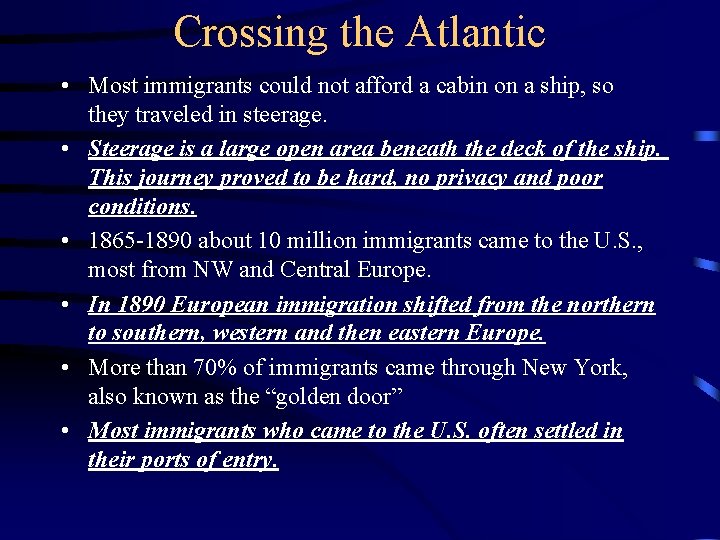 Crossing the Atlantic

• Most immigrants could not afford a cabin on a ship, so they traveled in steerage.

• Steerage is a large open area beneath the deck of the ship. This journey proved to be hard, no privacy and poor conditions.

• 1865-1890 about 10 million immigrants came to the U.S., most from NW and Central Europe.

• In 1890 European immigration shifted from the northern to southern, western and then eastern Europe.

• More than 70% of immigrants came through New York, also known as the “golden door”

• Most immigrants who came to the U.S. often settled in their ports of entry.